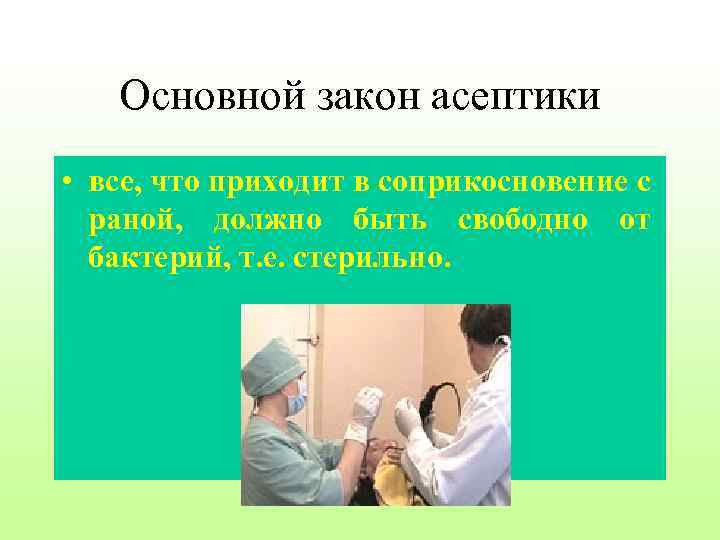 Основной закон асептики

• все, что приходит в соприкосновение с раной, должно быть свободно от бактерий, т.е. стерильно.